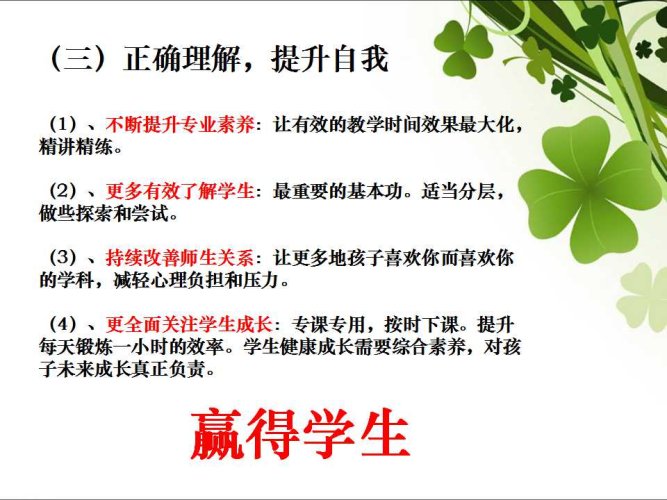 （三）正确理解，提升自我

（1）、不断提升专业素养：让有效的教学时间效果最大化，精讲精练。

（2）、更多有效了解学生：最重要的基本功。适当分层，做些探索和尝试。

（3）、持续改善师生关系：让更多地孩子喜欢你而喜欢你的学科，减轻心理负担和压力。

（4）、更全面关注学生成长：专课专用，按时下课。提升每天锻炼一小时的效率。学生健康成长需要综合素养，对孩子未来成长真正负责。

赢得学生